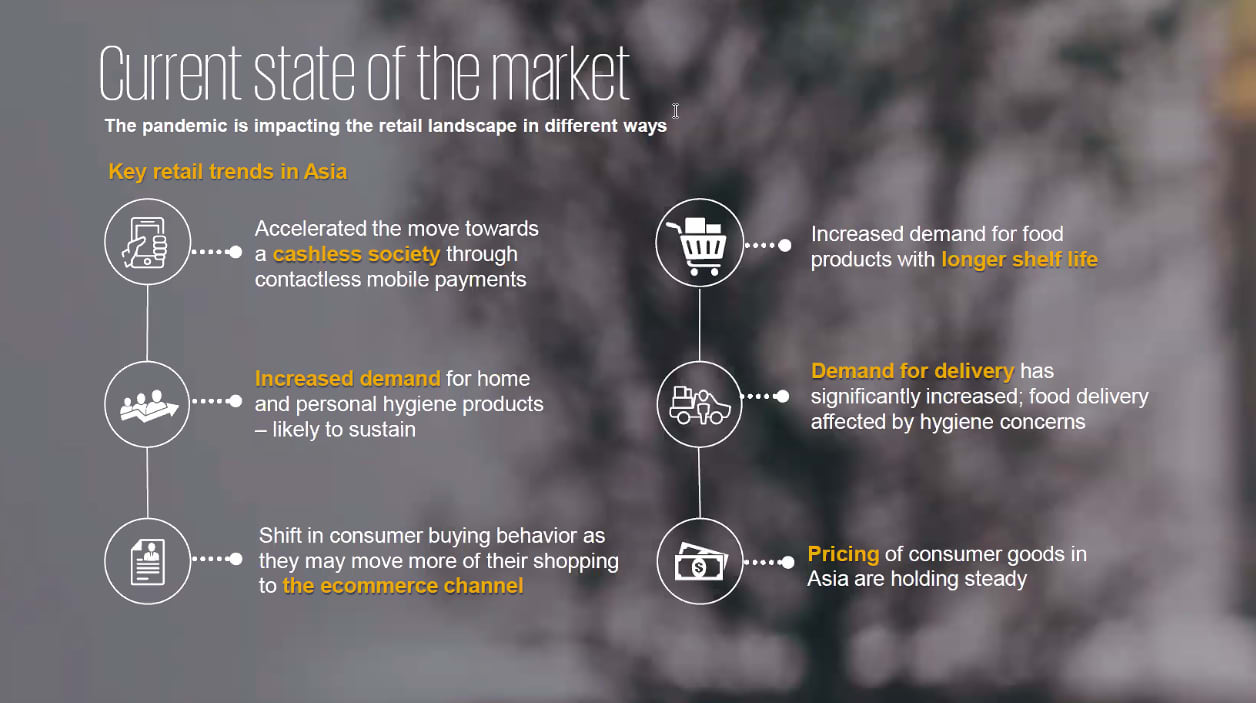 Current state of the market

The pandemic is impacting the retail landscape in different ways

Key retail trends in Asia

Accelerated the move towards a cashless society through contactless mobile payments

Increased demand for home and personal hygiene products – likely to sustain

Shift in consumer buying behavior as they may move more of their shopping to the ecommerce channel

Increased demand for food products with longer shelf life

Demand for delivery has significantly increased; food delivery affected by hygiene concerns

Pricing of consumer goods in Asia are holding steady